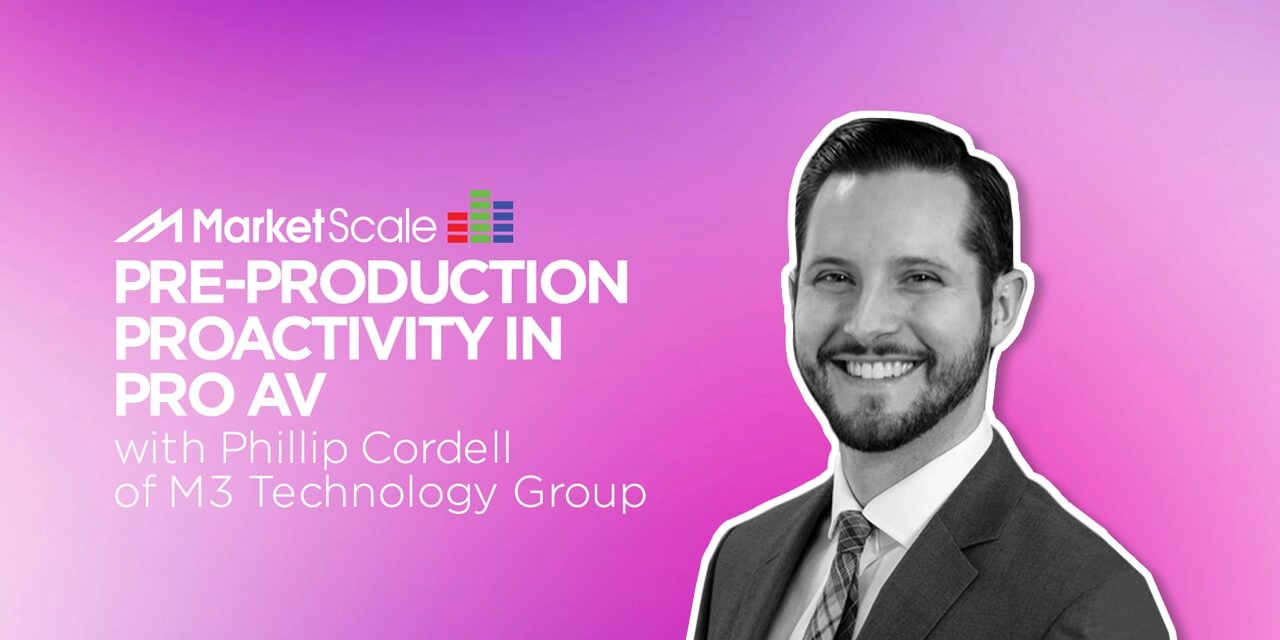 MarketScale

PRE-PRODUCTION PROACTIVITY IN PRO AV

with Phillip Cordell of M3 Technology Group